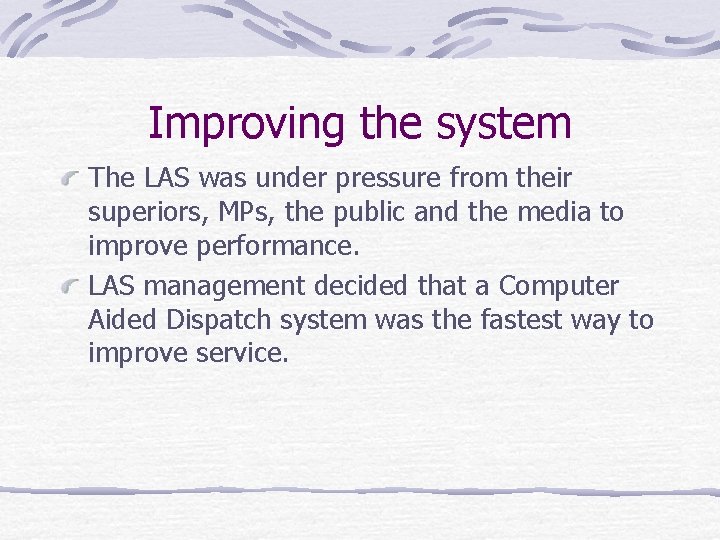 Improving the system

The LAS was under pressure from their superiors, MPs, the public and the media to improve performance.

LAS management decided that a Computer Aided Dispatch system was the fastest way to improve service.